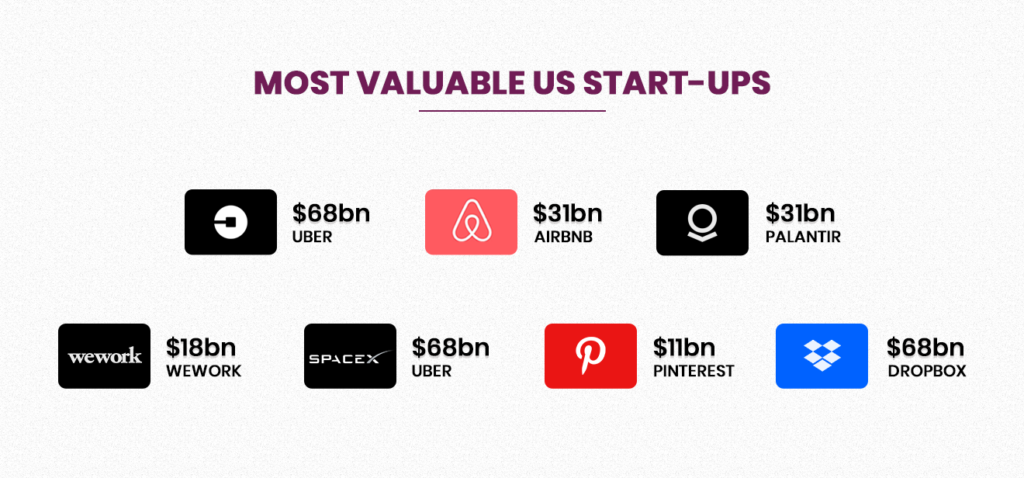 MOST VALUABLE US START-UPS

$68bn
UBER

$31bn
AIRBNB

$31bn
PALANTIR

wework
$18bn
WEWORK

SPACEX
$68bn
UBER

$11bn
PINTEREST

$68bn
DROPBOX